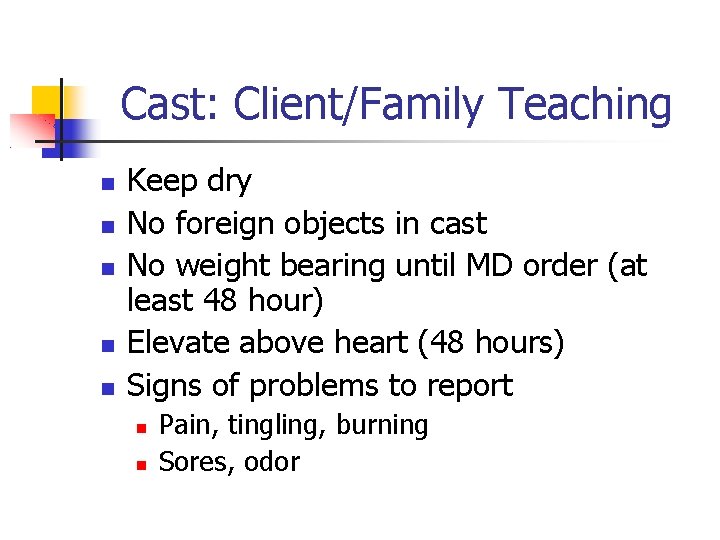 Cast: Client/Family Teaching

- Keep dry
- No foreign objects in cast
- No weight bearing until MD order (at least 48 hour)
- Elevate above heart (48 hours)
- Signs of problems to report
  - Pain, tingling, burning
  - Sores, odor